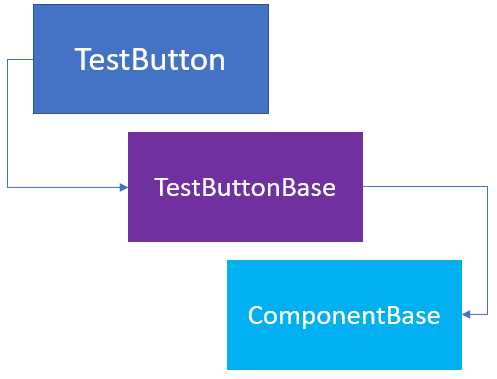 TestButton

TestButtonBase

ComponentBase